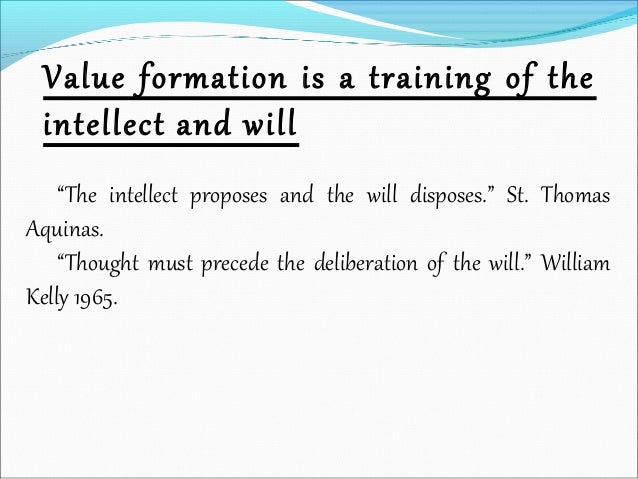 Value formation is a training of the intellect and will

“The intellect proposes and the will disposes.” St. Thomas Aquinas.

“Thought must precede the deliberation of the will.” William Kelly 1965.